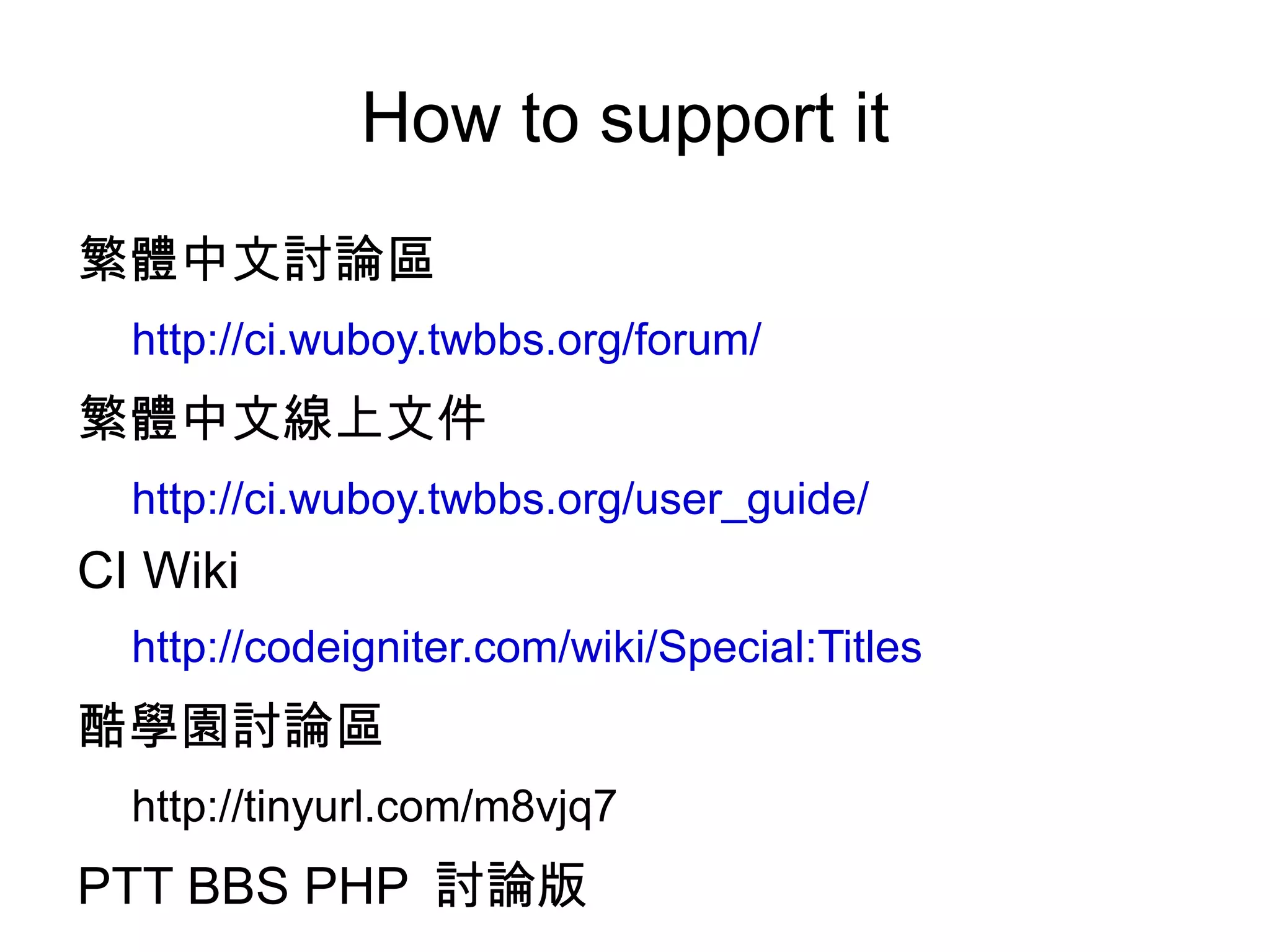 How to support it

繁體中文討論區

http://ci.wuboy.twbbs.org/forum/

繁體中文線上文件

http://ci.wuboy.twbbs.org/user_guide/

CI Wiki

http://codeigniter.com/wiki/Special:Titles

酷學園討論區

http://tinyurl.com/m8vjq7

PTT BBS PHP 討論版